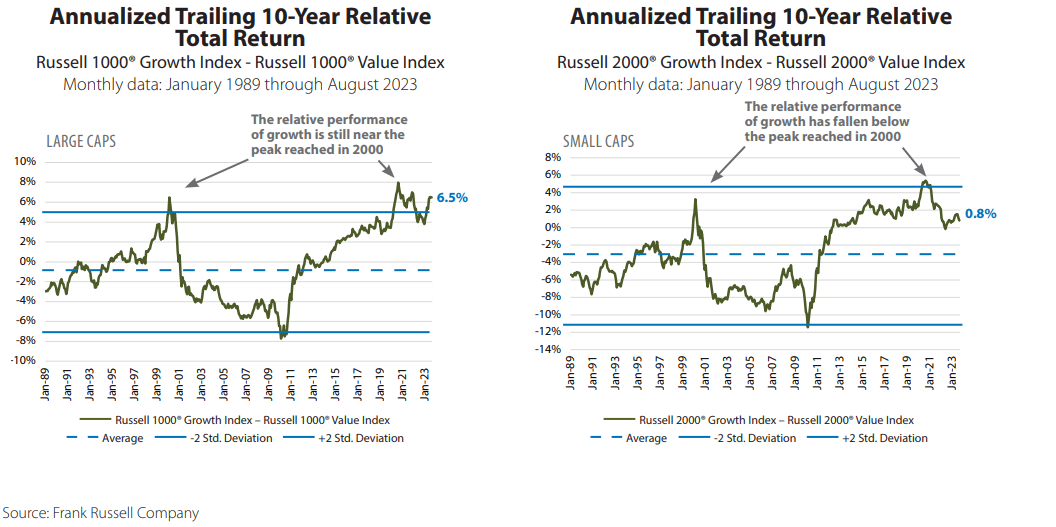 Annualized Trailing 10-Year Relative Total Return

Russell 1000® Growth Index - Russell 1000® Value Index

Monthly data: January 1989 through August 2023

LARGE CAPS

The relative performance of growth is still near the peak reached in 2000

10%
8%
6%
4%
2%
0%
-2%
-4%
-6%
-8%
-10%

6.5%

Jan-89
Jan-91
Jan-93
Jan-95
Jan-97
Jan-99
Jan-01
Jan-03
Jan-05
Jan-07
Jan-09
Jan-11
Jan-13
Jan-15
Jan-17
Jan-19
Jan-21
Jan-23

Russell 1000® Growth Index – Russell 1000® Value Index

Average
-2 Std. Deviation
+2 Std. Deviation

Annualized Trailing 10-Year Relative Total Return

Russell 2000® Growth Index - Russell 2000® Value Index

Monthly data: January 1989 through August 2023

SMALL CAPS

The relative performance of growth has fallen below the peak reached in 2000

8%
6%
4%
2%
0%
-2%
-4%
-6%
-8%
-10%
-12%
-14%

0.8%

Jan-89
Jan-91
Jan-93
Jan-95
Jan-97
Jan-99
Jan-01
Jan-03
Jan-05
Jan-07
Jan-09
Jan-11
Jan-13
Jan-15
Jan-17
Jan-19
Jan-21
Jan-23

Russell 2000® Growth Index – Russell 2000® Value Index

Average
-2 Std. Deviation
+2 Std. Deviation

Source: Frank Russell Company